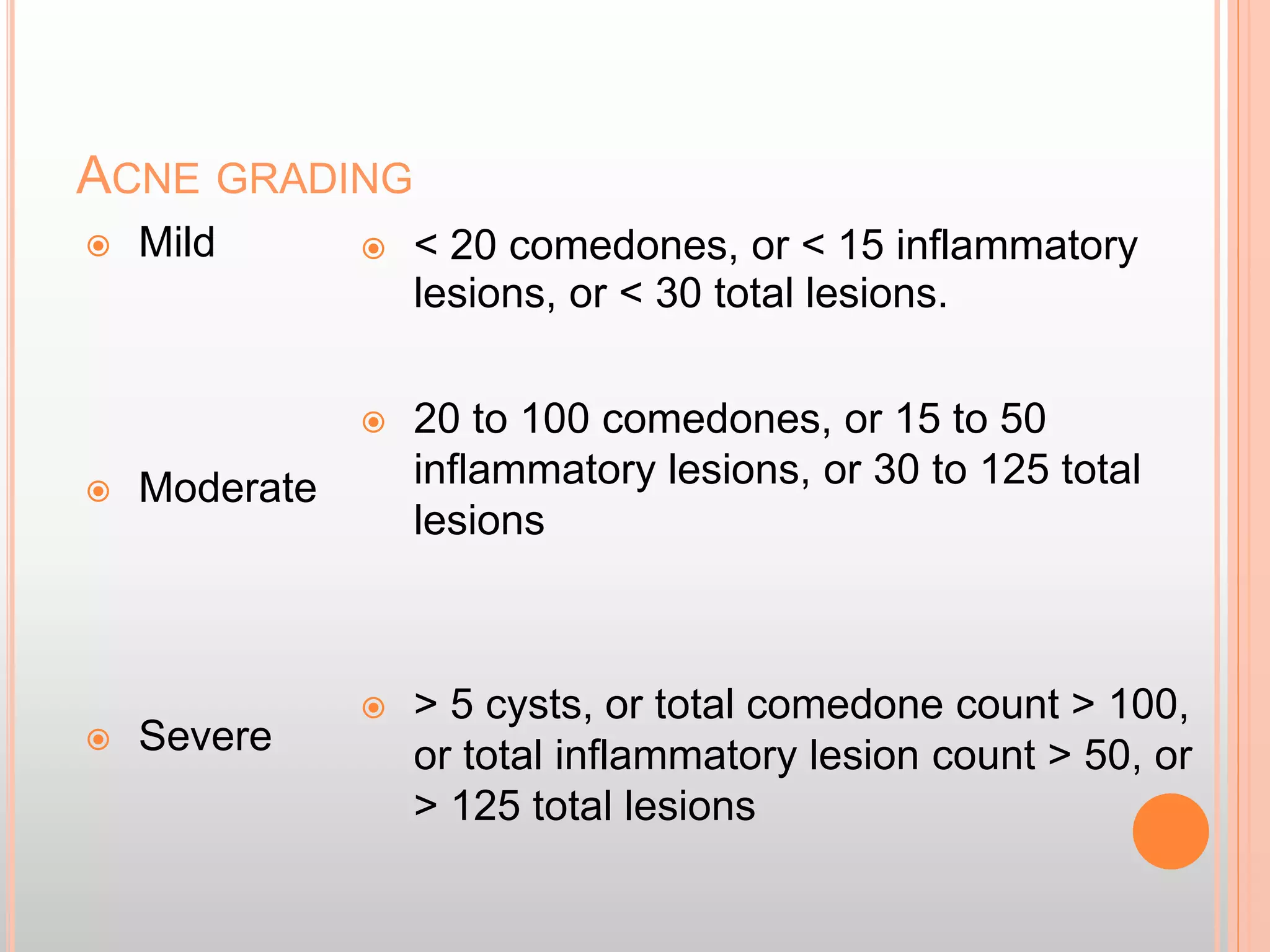 ACNE GRADING

Mild

Moderate

Severe

< 20 comedones, or < 15 inflammatory lesions, or < 30 total lesions.

20 to 100 comedones, or 15 to 50 inflammatory lesions, or 30 to 125 total lesions

> 5 cysts, or total comedone count > 100, or total inflammatory lesion count > 50, or > 125 total lesions